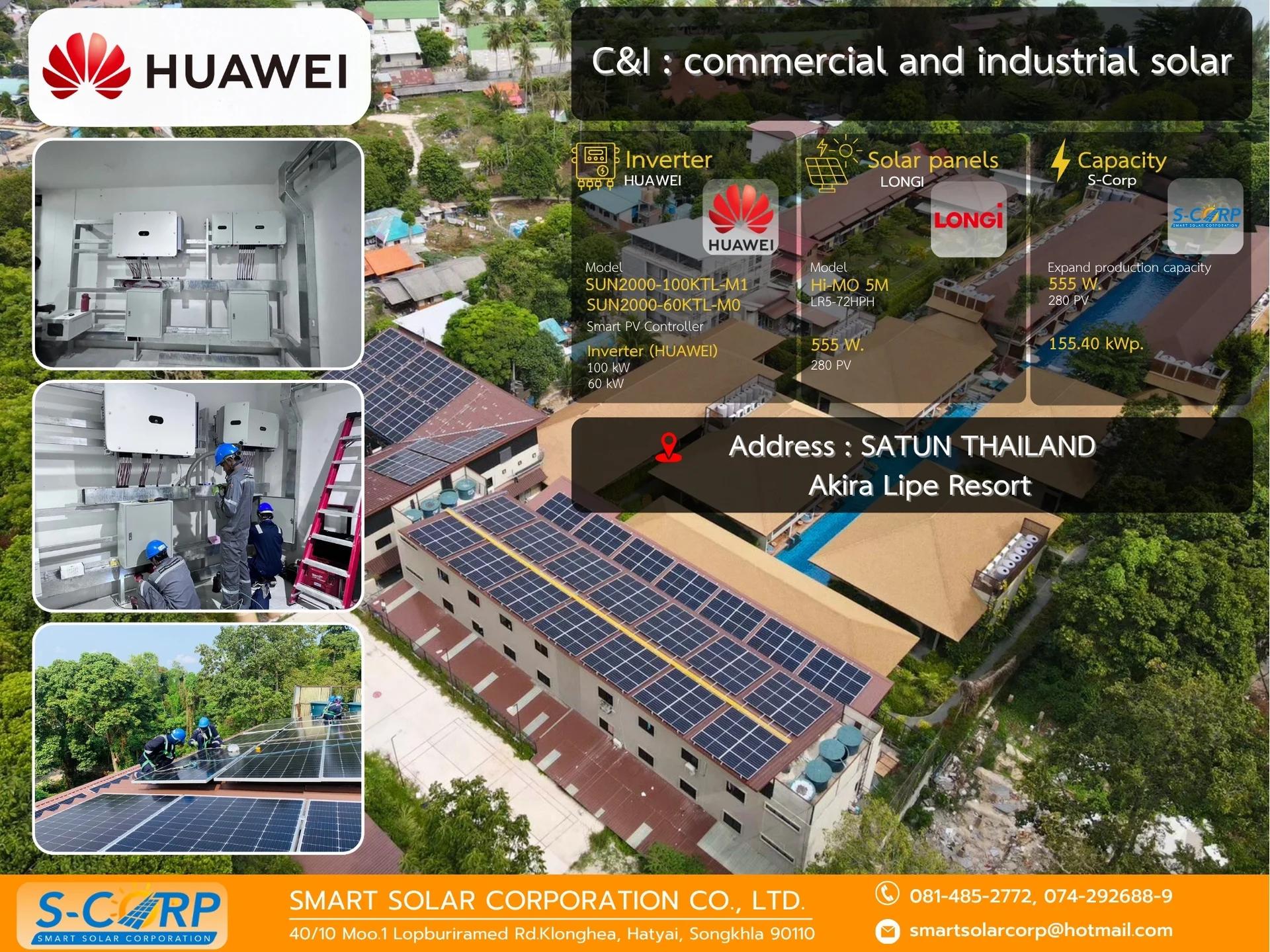 HUAWEI

C&I : commercial and industrial solar

Inverter
HUAWEI
HUAWEI
Model
SUN2000-100KTL-M1
SUN2000-60KTL-M0
Smart PV Controller
Inverter (HUAWEI)
100 kW
60 kW

Solar panels
LONGI
LONGi
Model
Hi-MO 5M
LR5-72HPH
555 W.
280 PV

Capacity
S-Corp
S-CORP
SMART SOLAR CORPORATION
Expand production capacity
555 W.
280 PV
155.40 kWp.

Address : SATUN THAILAND
Akira Lipe Resort

S-CORP
SMART SOLAR CORPORATION
SMART SOLAR CORPORATION CO., LTD.
40/10 Moo.1 Lopburiramed Rd.Klonghea, Hatyai, Songkhla 90110
081-485-2772, 074-292688-9
smartsolarcorp@hotmail.com